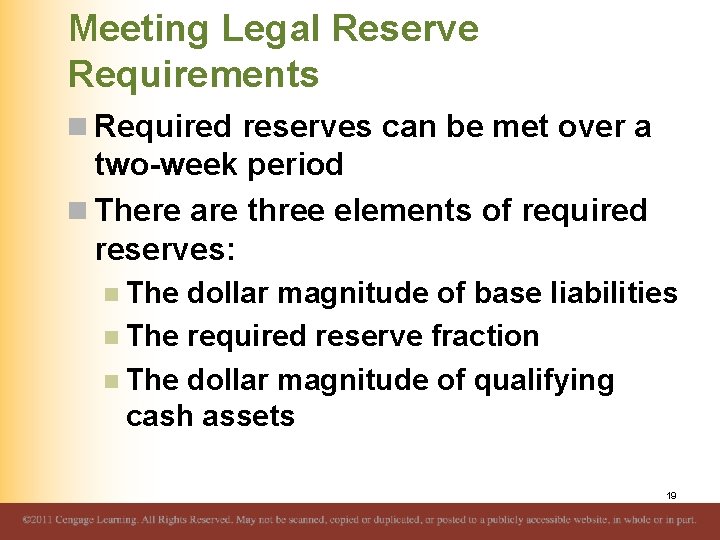 Meeting Legal Reserve Requirements

Required reserves can be met over a two-week period

There are three elements of required reserves:

The dollar magnitude of base liabilities

The required reserve fraction

The dollar magnitude of qualifying cash assets

19

©2011 Cengage Learning. All Rights Reserved. May not be scanned, copied or duplicated, or posted to a publicly accessible website, in whole or in part.